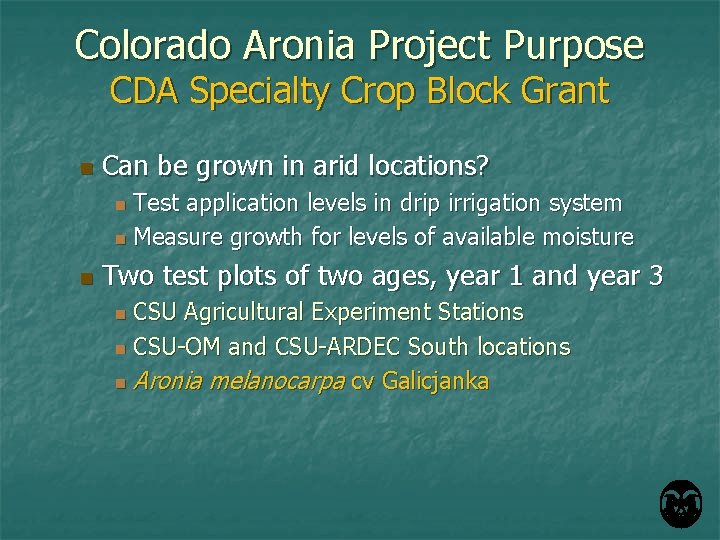 Colorado Aronia Project Purpose
CDA Specialty Crop Block Grant

Can be grown in arid locations?
Test application levels in drip irrigation system
Measure growth for levels of available moisture

Two test plots of two ages, year 1 and year 3
CSU Agricultural Experiment Stations
CSU-OM and CSU-ARDEC South locations
Aronia melanocarpa cv Galicjanka